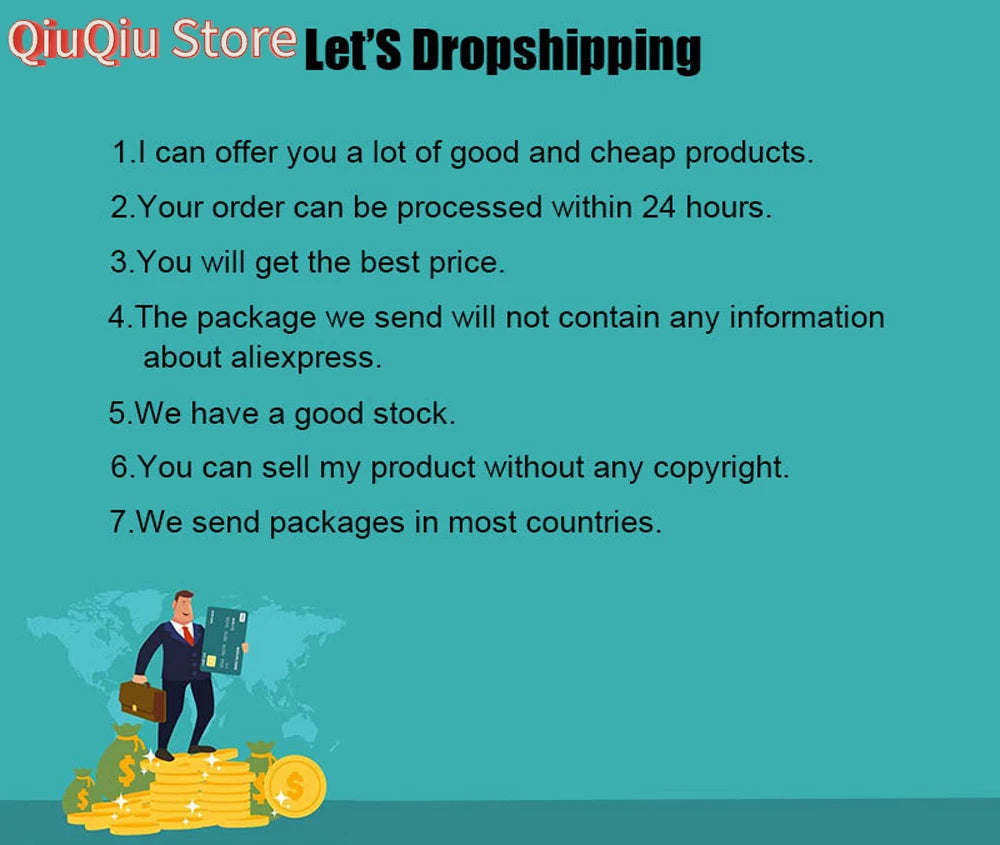 QiuQiu Store Let'S Dropshipping

1.I can offer you a lot of good and cheap products.

2.Your order can be processed within 24 hours.

3.You will get the best price.

4.The package we send will not contain any information about aliexpress.

5.We have a good stock.

6.You can sell my product without any copyright.

7.We send packages in most countries.